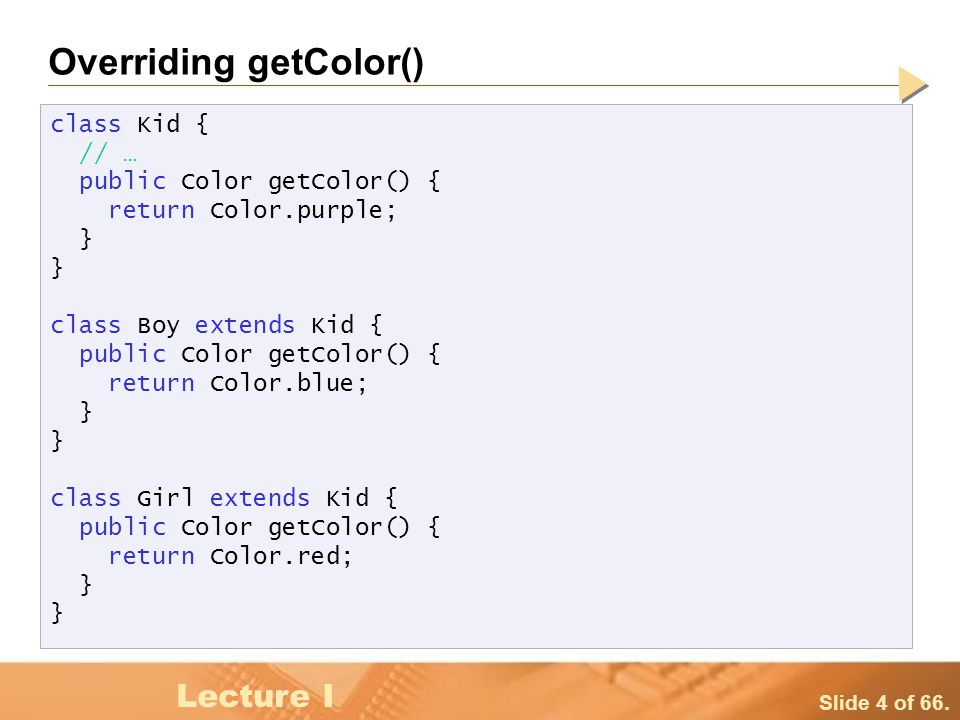 Overriding getColor()

class Kid {
  // …
  public Color getColor() {
    return Color.purple;
  }
}

class Boy extends Kid {
  public Color getColor() {
    return Color.blue;
  }
}

class Girl extends Kid {
  public Color getColor() {
    return Color.red;
  }
}

Lecture I

Slide 4 of 66.